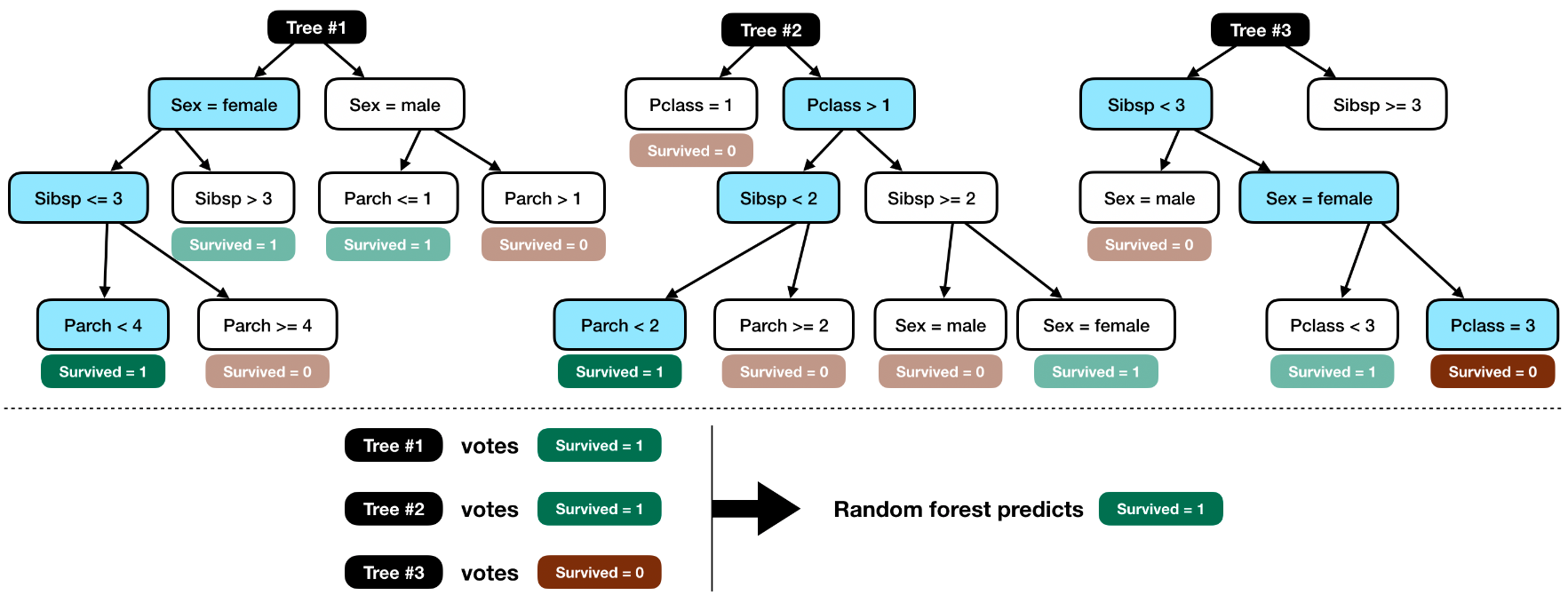 Tree #1

Sex = female

Sex = male

Sibsp <= 3

Sibsp > 3

Survived = 1

Parch <= 1

Survived = 1

Parch > 1

Survived = 0

Parch < 4

Survived = 1

Parch >= 4

Survived = 0

Tree #2

Pclass = 1

Survived = 0

Pclass > 1

Sibsp < 2

Sibsp >= 2

Parch < 2

Survived = 1

Parch >= 2

Survived = 0

Sex = male

Survived = 0

Sex = female

Survived = 1

Tree #3

Sibsp < 3

Sibsp >= 3

Sex = male

Survived = 0

Sex = female

Pclass < 3

Survived = 1

Pclass = 3

Survived = 0

Tree #1 votes Survived = 1

Tree #2 votes Survived = 1

Tree #3 votes Survived = 0

Random forest predicts Survived = 1